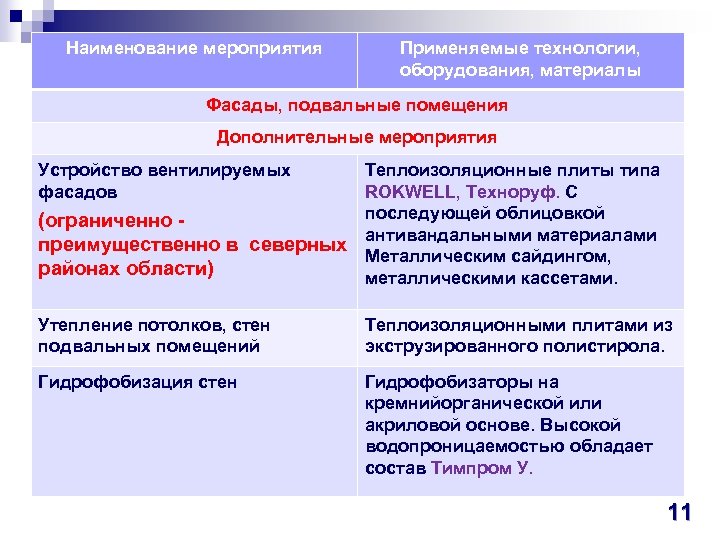 | Наименование мероприятия | Применяемые технологии, оборудования, материалы |
|---|---|
| Фасады, подвальные помещения | |
| Дополнительные мероприятия | |
| Устройство вентилируемых фасадов (ограниченно - преимущественно в северных районах области) | Теплоизоляционные плиты типа ROKWELL, Техноруф. С последующей облицовкой антивандальными материалами Металлическим сайдингом, металлическими кассетами. |
| Утепление потолков, стен подвальных помещений | Теплоизоляционными плитами из экструзированного полистирола. |
| Гидрофобизация стен | Гидрофобизаторы на кремнийорганической или акриловой основе. Высокой водопроницаемостью обладает состав Тимпром У. |

11